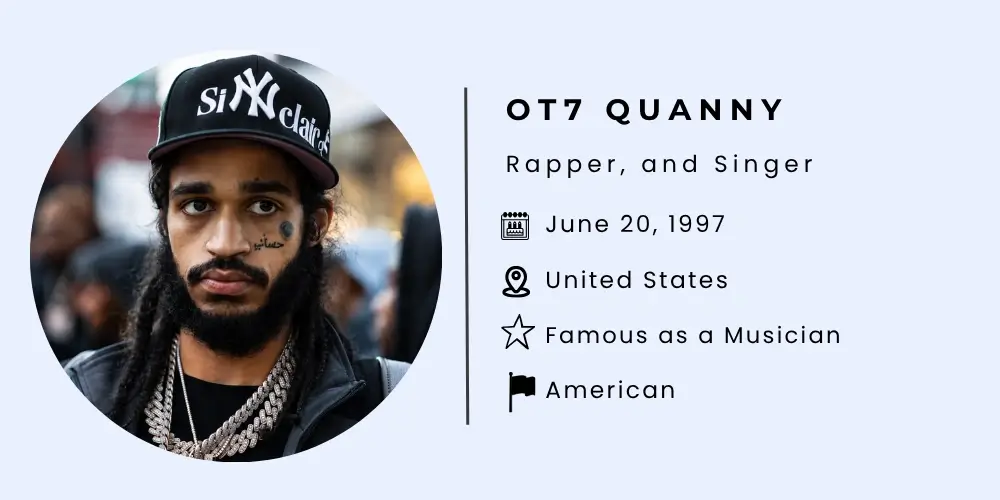 Si NY clair

OT7 QUANNY

Rapper, and Singer

June 20, 1997

United States

Famous as a Musician

American